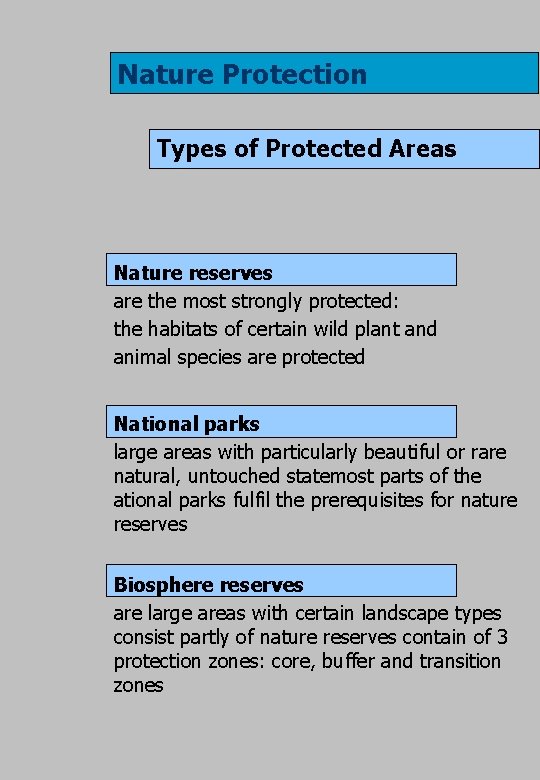 Nature Protection

Types of Protected Areas

Nature reserves

are the most strongly protected:
the habitats of certain wild plant and
animal species are protected

National parks

large areas with particularly beautiful or rare natural, untouched statemost parts of the ational parks fulfil the prerequisites for nature reserves

Biosphere reserves

are large areas with certain landscape types consist partly of nature reserves contain of 3 protection zones: core, buffer and transition zones